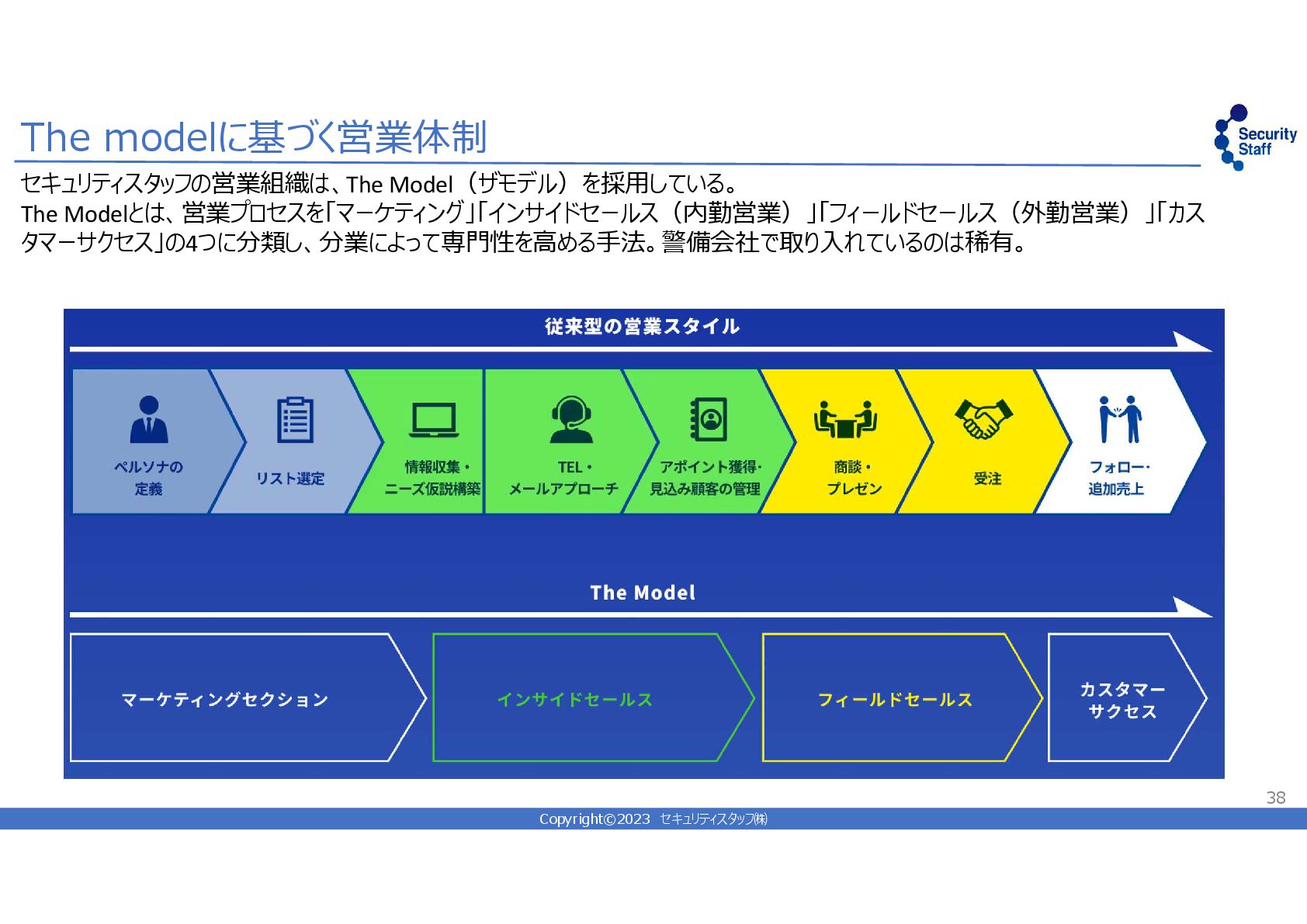 The modelに基づく営業体制

Security Staff

セキュリティスタッフの営業組織は、The Model（ザモデル）を採用している。
The Modelとは、営業プロセスを「マーケティング」「インサイドセールス（内勤営業）」「フィールドセールス（外勤営業）」「カスタマーサクセス」の4つに分類し、分業によって専門性を高める手法。警備会社で取り入れているのは稀有。

従来型の営業スタイル

ペルソナの定義

リスト選定

情報収集・ニーズ仮説構築

TEL・メールアプローチ

アポイント獲得・見込み顧客の管理

商談・プレゼン

受注

フォロー・追加売上

The Model

マーケティングセクション

インサイドセールス

フィールドセールス

カスタマーサクセス

38

Copyright©2023 セキュリティスタッフ㈱